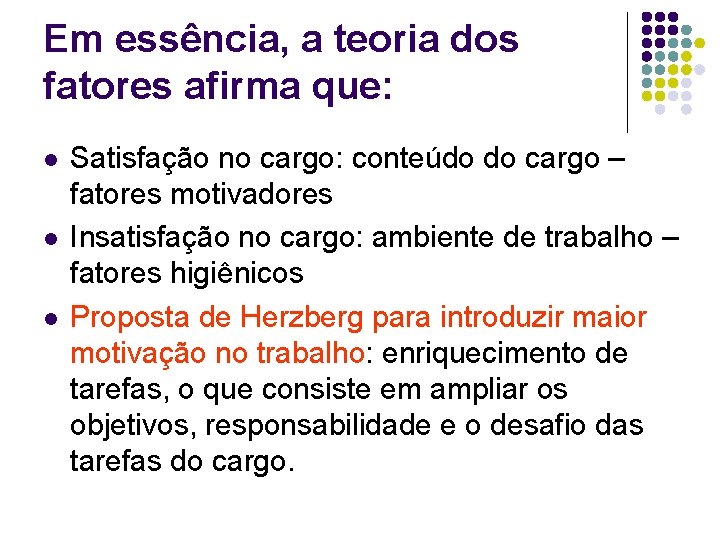 Em essência, a teoria dos fatores afirma que:

- Satisfação no cargo: conteúdo do cargo – fatores motivadores
- Insatisfação no cargo: ambiente de trabalho – fatores higiênicos
- Proposta de Herzberg para introduzir maior motivação no trabalho: enriquecimento de tarefas, o que consiste em ampliar os objetivos, responsabilidade e o desafio das tarefas do cargo.